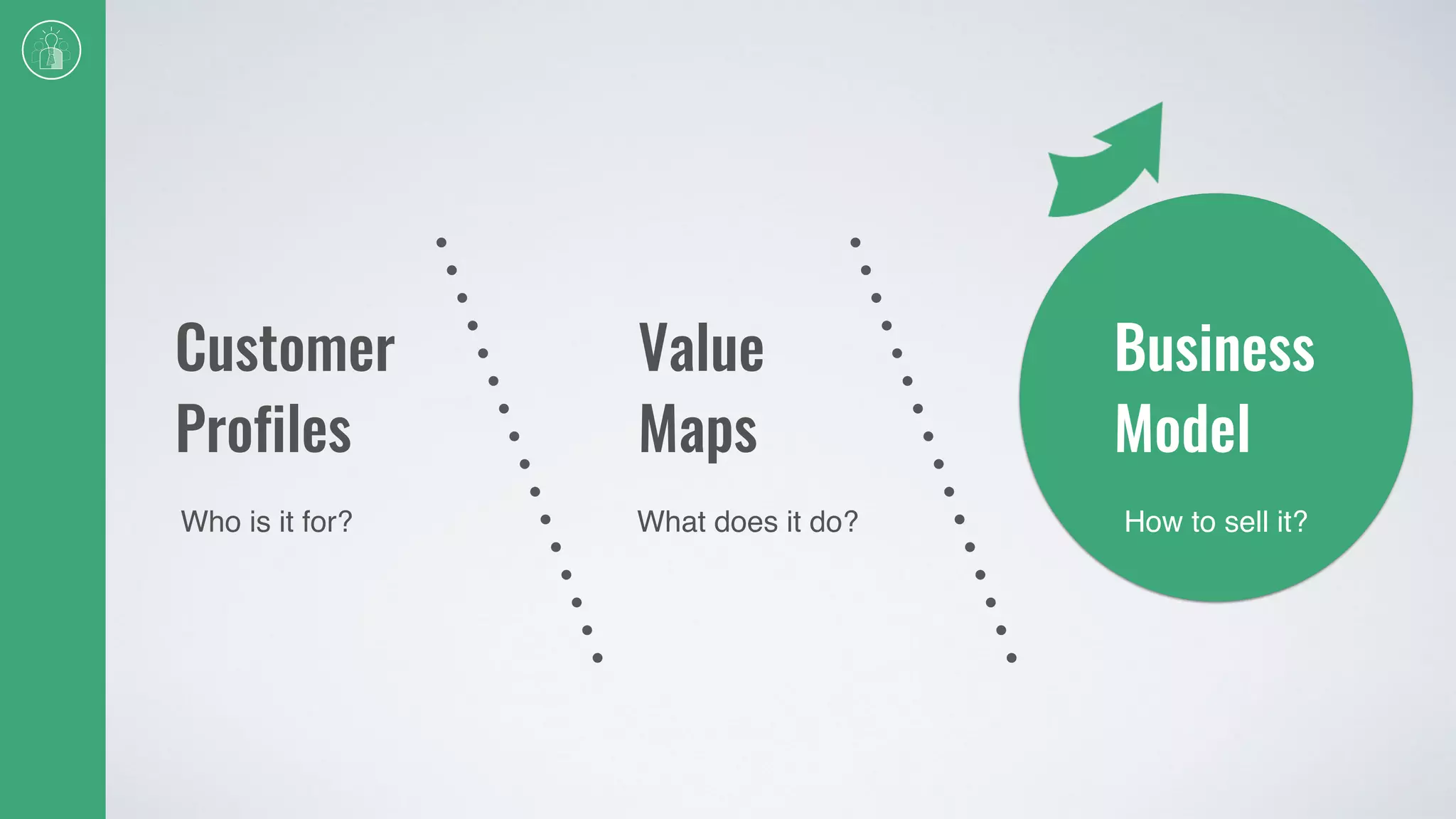 Customer Profiles

Who is it for?

Value Maps

What does it do?

Business Model

How to sell it?